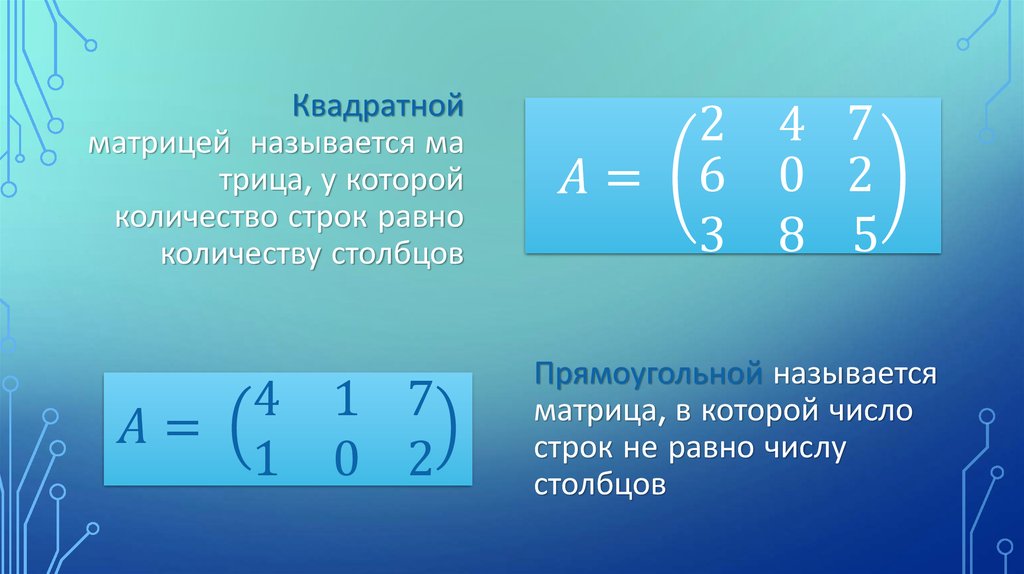 Квадратной матрицей называется ма трица, у которой количество строк равно количеству столбцов

$A = \begin{pmatrix} 2 & 4 & 7 \\ 6 & 0 & 2 \\ 3 & 8 & 5 \end{pmatrix}$

$A = \begin{pmatrix} 4 & 1 & 7 \\ 1 & 0 & 2 \end{pmatrix}$

Прямоугольной называется матрица, в которой число строк не равно числу столбцов